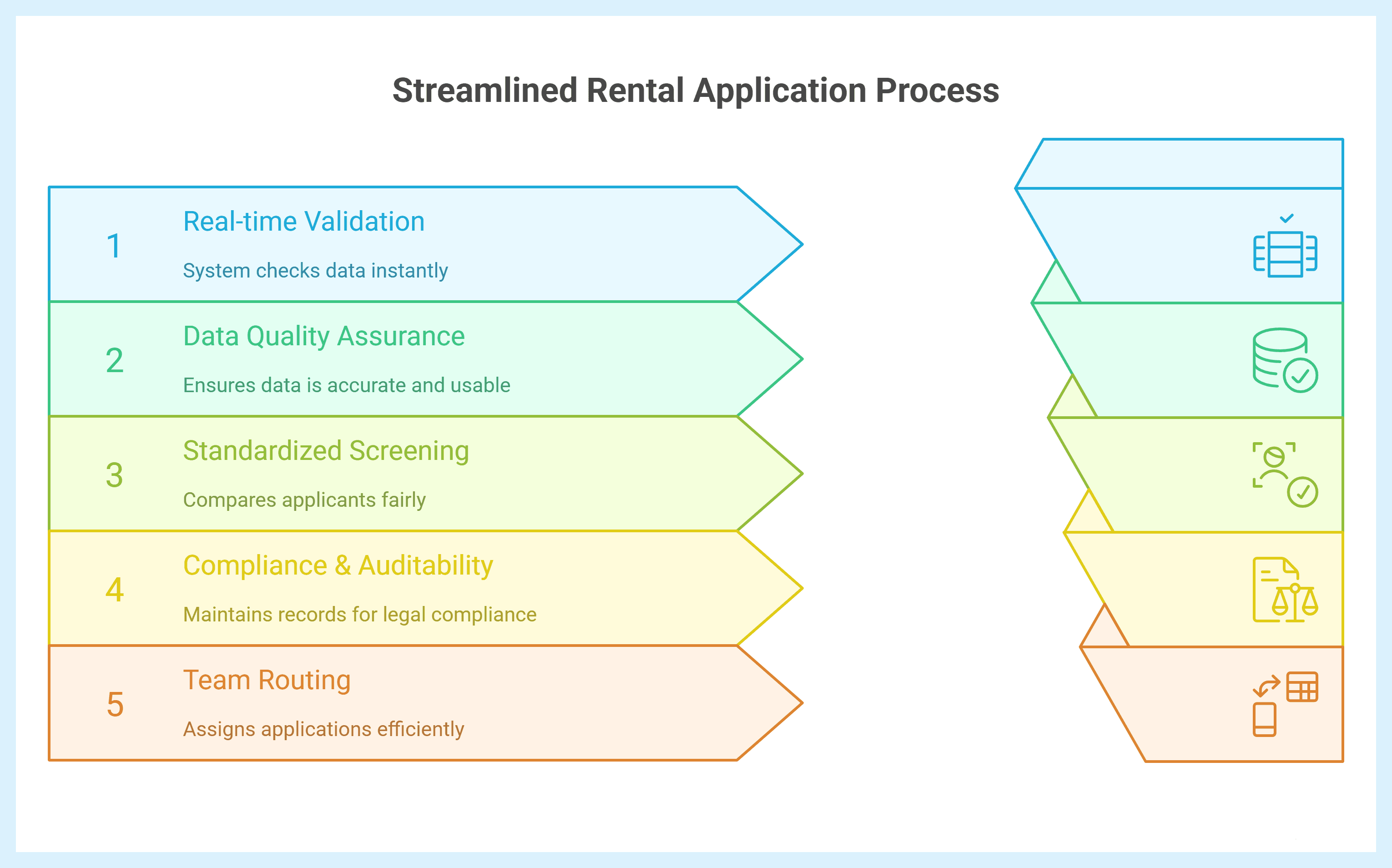 Streamlined Rental Application Process

1
Real-time Validation
System checks data instantly

2
Data Quality Assurance
Ensures data is accurate and usable

3
Standardized Screening
Compares applicants fairly

4
Compliance & Auditability
Maintains records for legal compliance

5
Team Routing
Assigns applications efficiently